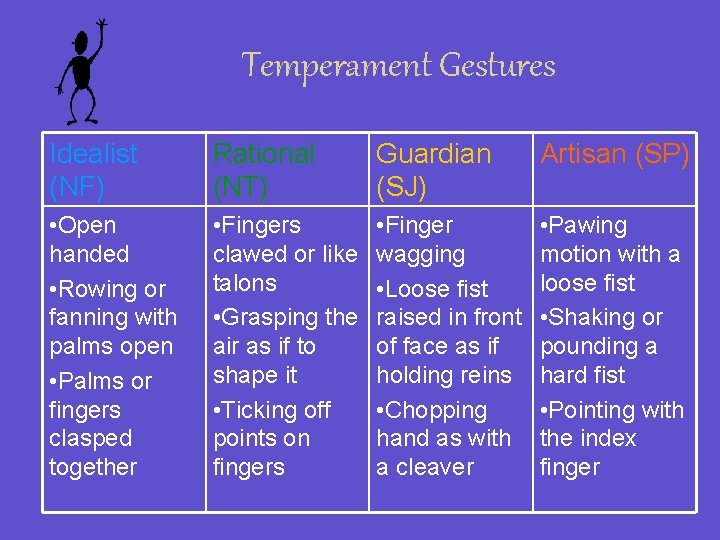 Temperament Gestures

| Idealist (NF) | Rational (NT) | Guardian (SJ) | Artisan (SP) |
|---|---|---|---|
| •Open handed •Rowing or fanning with palms open •Palms or fingers clasped together | •Fingers clawed or like talons •Grasping the air as if to shape it •Ticking off points on fingers | •Finger wagging •Loose fist raised in front of face as if holding reins •Chopping hand as with a cleaver | •Pawing motion with a loose fist •Shaking or pounding a hard fist •Pointing with the index finger |